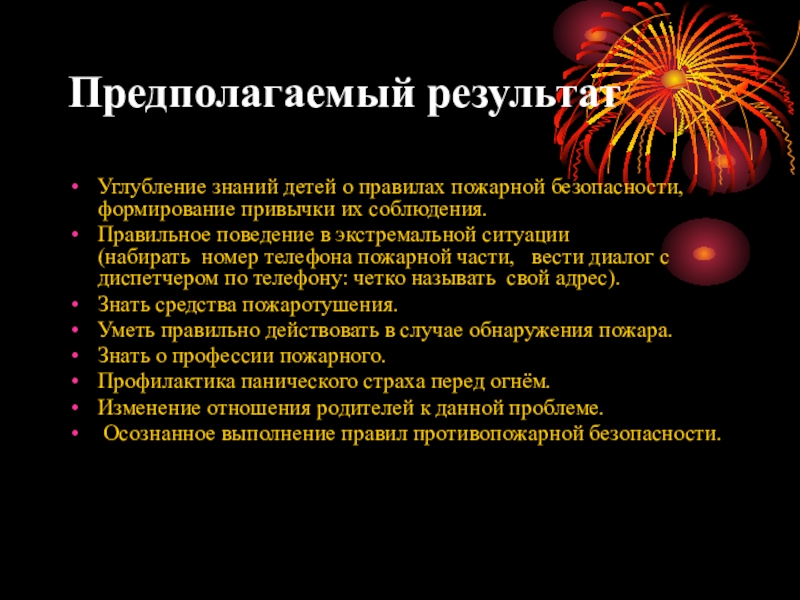 Предполагаемый результат

• Углубление знаний детей о правилах пожарной безопасности, формирование привычки их соблюдения.
• Правильное поведение в экстремальной ситуации (набирать номер телефона пожарной части, вести диалог с диспетчером по телефону: четко называть свой адрес).
• Знать средства пожаротушения.
• Уметь правильно действовать в случае обнаружения пожара.
• Знать о профессии пожарного.
• Профилактика панического страха перед огнём.
• Изменение отношения родителей к данной проблеме.
• Осознанное выполнение правил противопожарной безопасности.